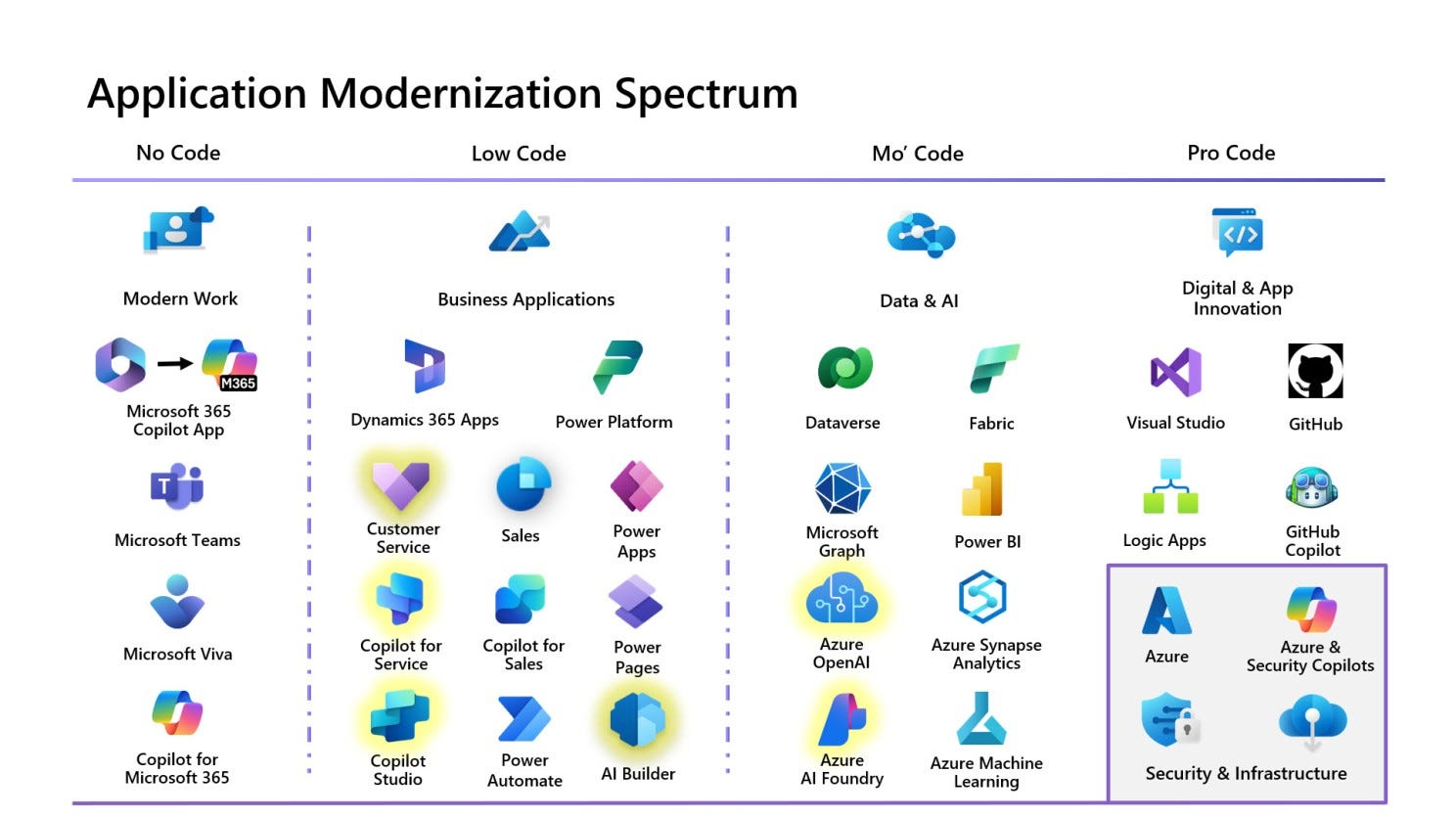 Application Modernization Spectrum

No Code

Low Code

Mo' Code

Pro Code

Modern Work

M365

Microsoft 365 Copilot App

Microsoft Teams

Microsoft Viva

Copilot for Microsoft 365

Business Applications

Dynamics 365 Apps

Power Platform

Customer Service

Sales

Power Apps

Copilot for Service

Copilot for Sales

Power Pages

Copilot Studio

Power Automate

AI Builder

Data & AI

Dataverse

Fabric

Microsoft Graph

Power BI

Azure OpenAI

Azure Synapse Analytics

Azure AI Foundry

Azure Machine Learning

Digital & App Innovation

Visual Studio

GitHub

Logic Apps

GitHub Copilot

Azure

Azure & Security Copilots

Security & Infrastructure